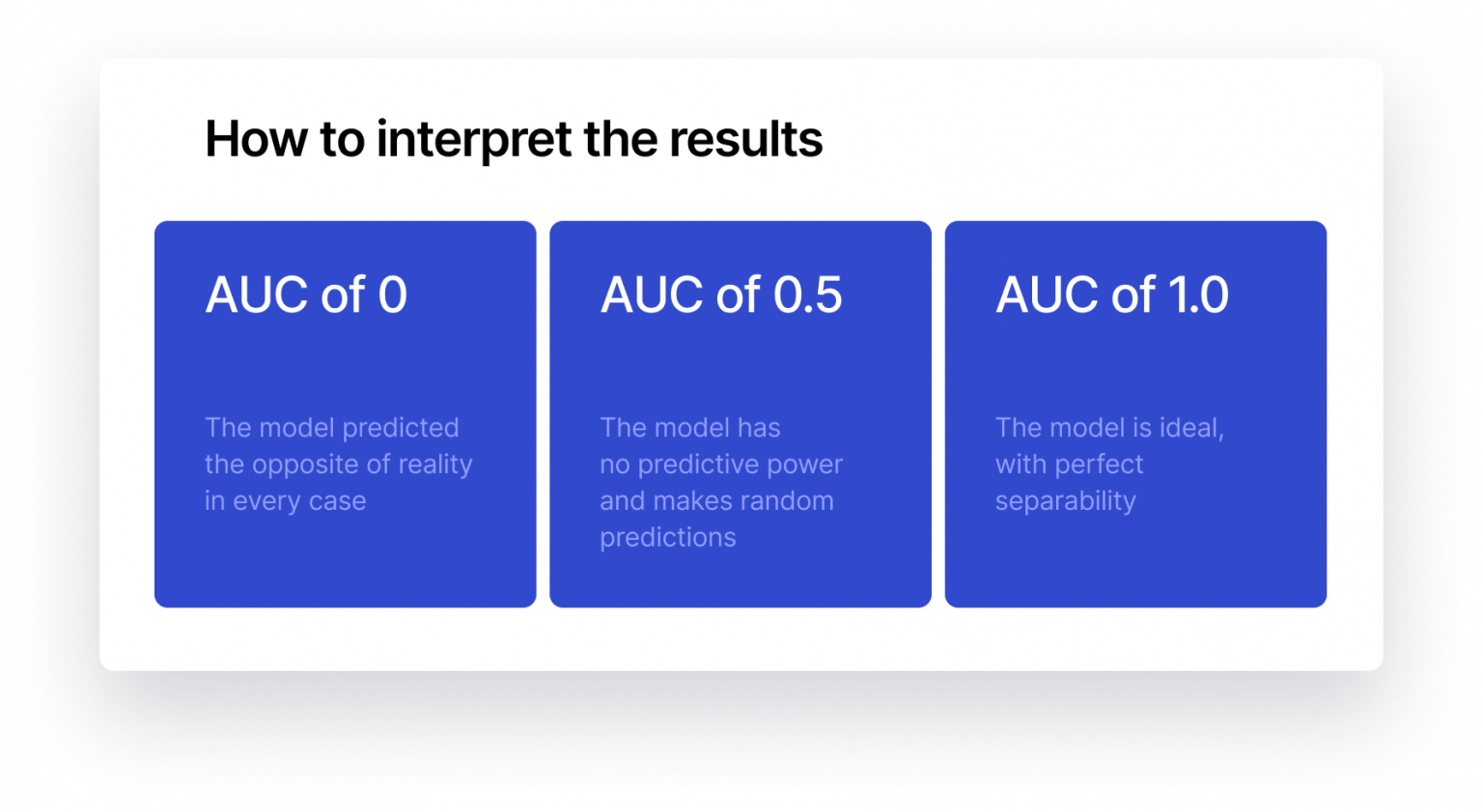 How to interpret the results

AUC of 0

The model predicted the opposite of reality in every case

AUC of 0.5

The model has no predictive power and makes random predictions

AUC of 1.0

The model is ideal, with perfect separability